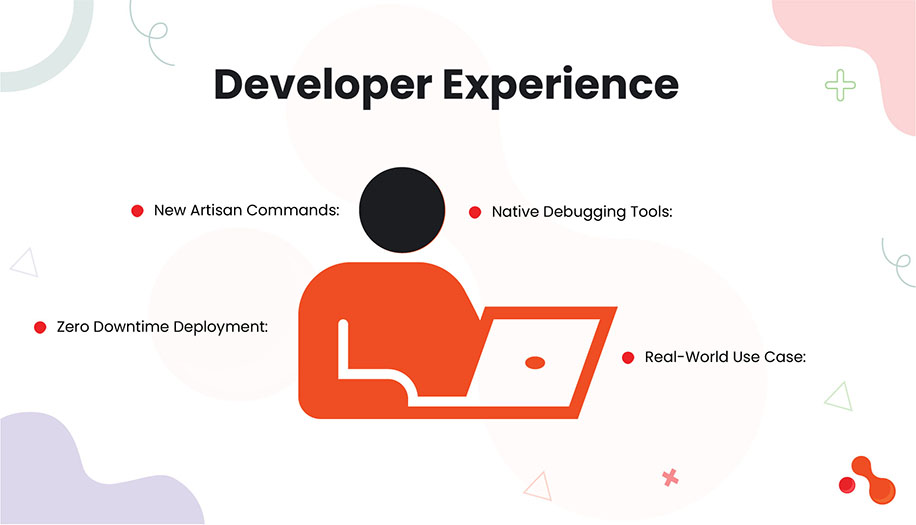 Developer Experience

New Artisan Commands:

Native Debugging Tools:

Zero Downtime Deployment:

Real-World Use Case: